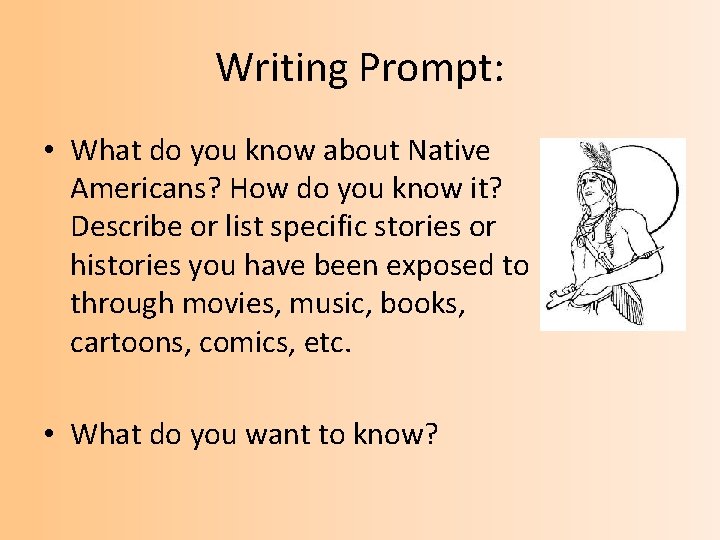 Writing Prompt:

• What do you know about Native Americans? How do you know it? Describe or list specific stories or histories you have been exposed to through movies, music, books, cartoons, comics, etc.

• What do you want to know?